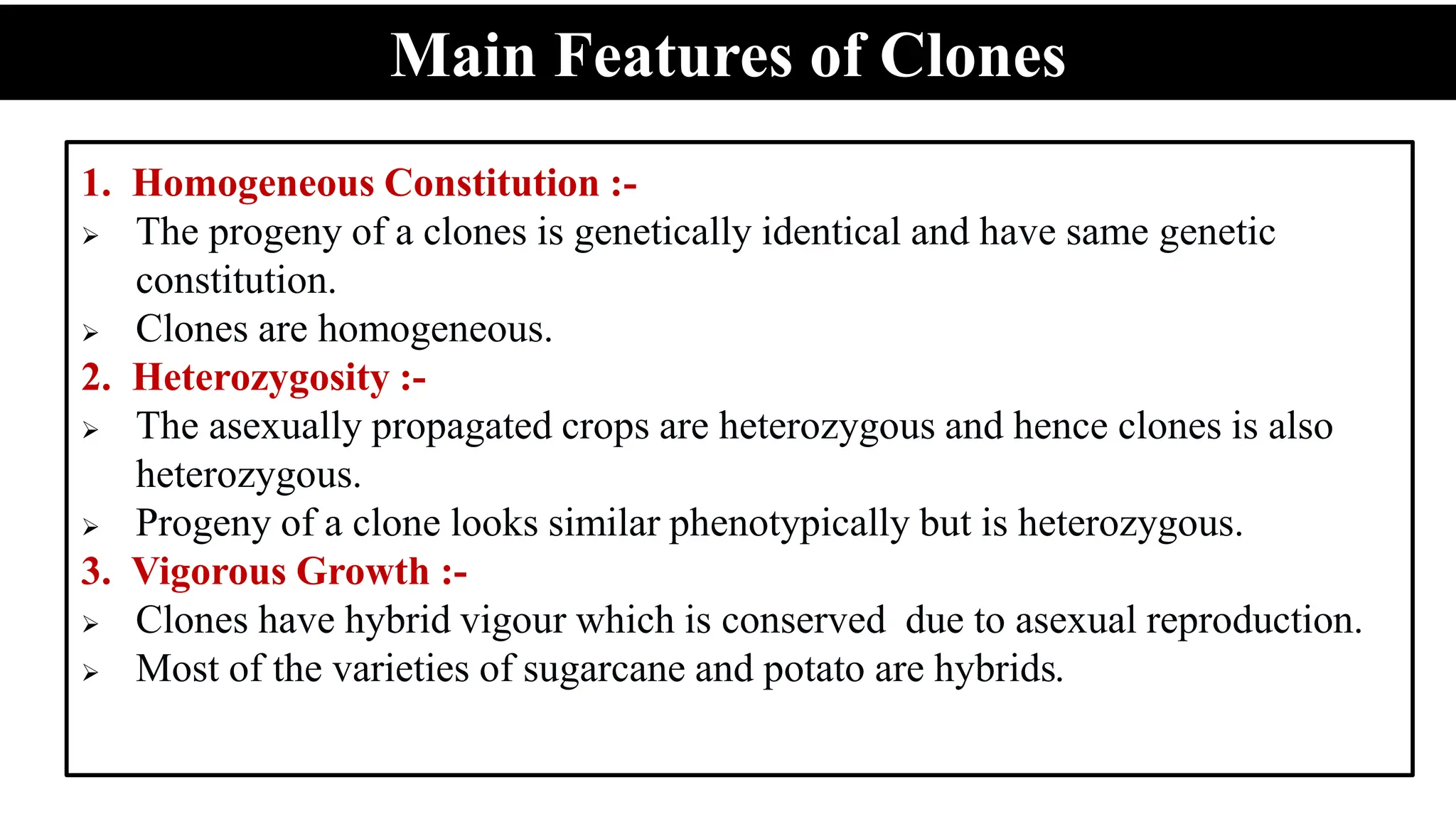 Main Features of Clones

1. Homogeneous Constitution :-
➢ The progeny of a clones is genetically identical and have same genetic constitution.
➢ Clones are homogeneous.

2. Heterozygosity :-
➢ The asexually propagated crops are heterozygous and hence clones is also heterozygous.
➢ Progeny of a clone looks similar phenotypically but is heterozygous.

3. Vigorous Growth :-
➢ Clones have hybrid vigour which is conserved due to asexual reproduction.
➢ Most of the varieties of sugarcane and potato are hybrids.